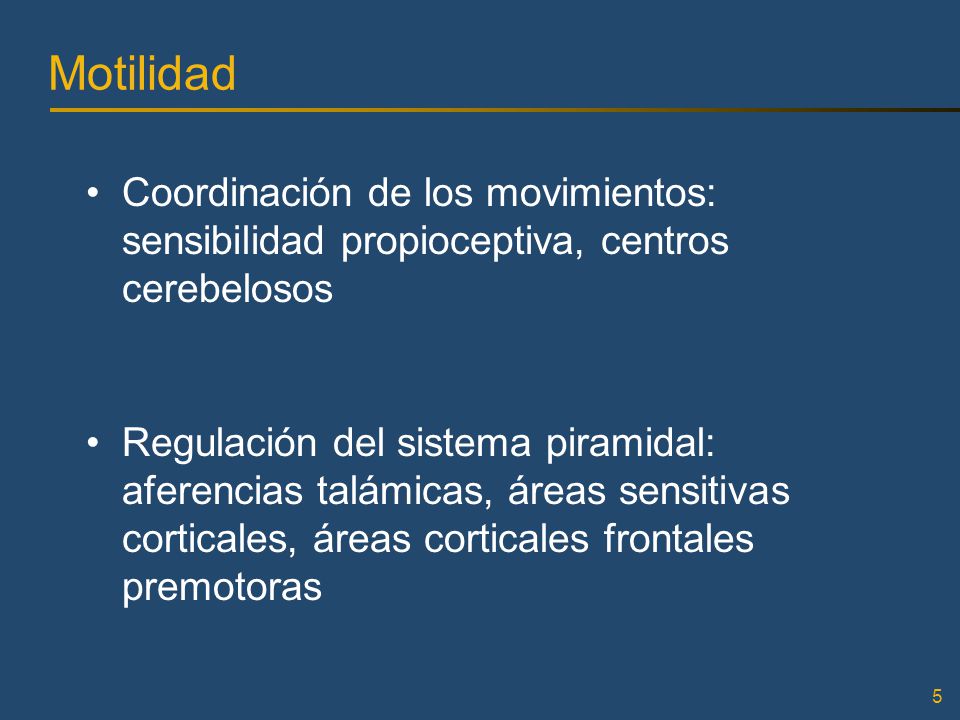 Motilidad

• Coordinación de los movimientos: sensibilidad propioceptiva, centros cerebelosos

• Regulación del sistema piramidal: aferencias talámicas, áreas sensitivas corticales, áreas corticales frontales premotoras

5